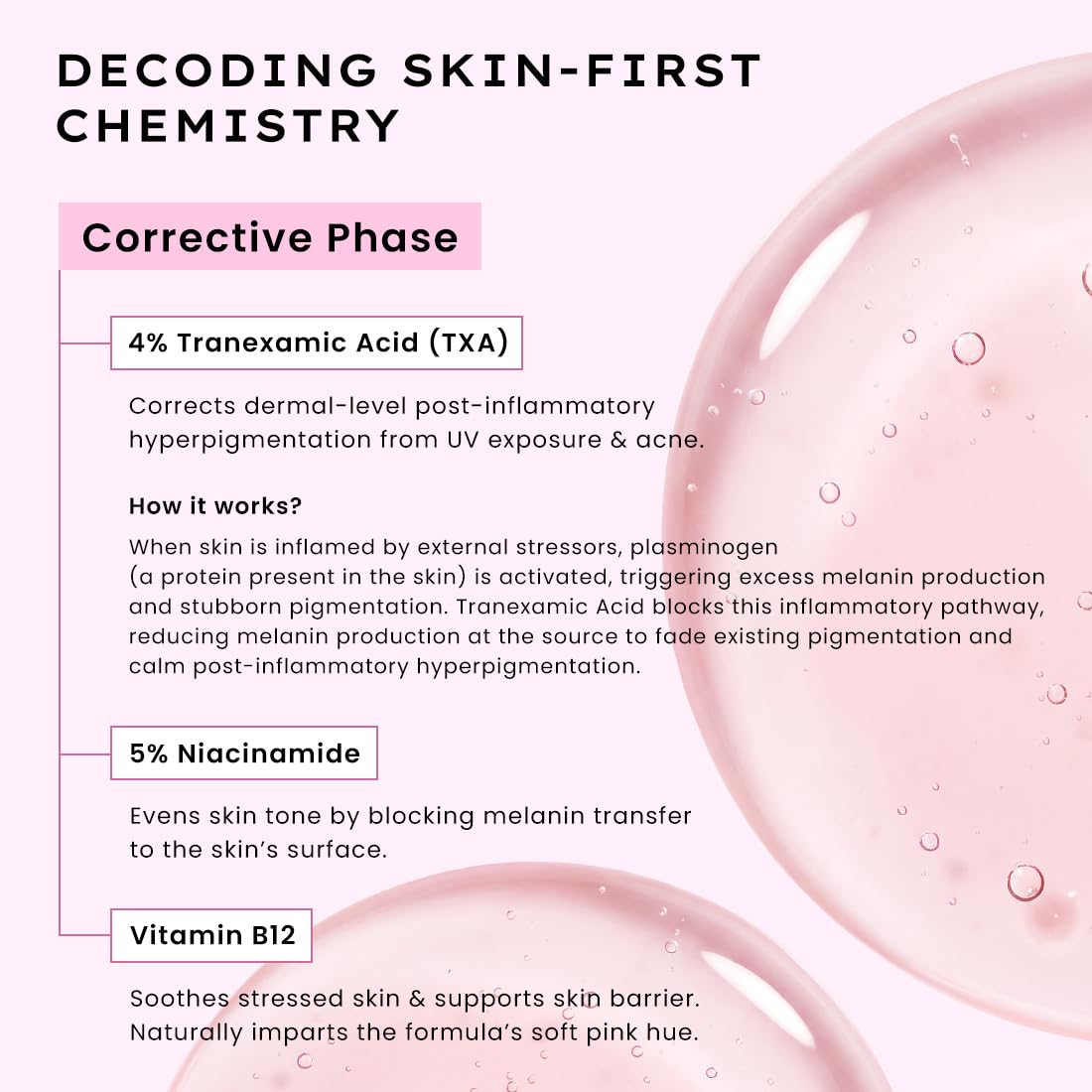 DECODING SKIN-FIRST CHEMISTRY

Corrective Phase

4% Tranexamic Acid (TXA)

Corrects dermal-level post-inflammatory hyperpigmentation from UV exposure & acne.

How it works?

When skin is inflamed by external stressors, plasminogen (a protein present in the skin) is activated, triggering excess melanin production and stubborn pigmentation. Tranexamic Acid blocks this inflammatory pathway, reducing melanin production at the source to fade existing pigmentation and calm post-inflammatory hyperpigmentation.

5% Niacinamide

Evens skin tone by blocking melanin transfer to the skin's surface.

Vitamin B12

Soothes stressed skin & supports skin barrier. Naturally imparts the formula's soft pink hue.